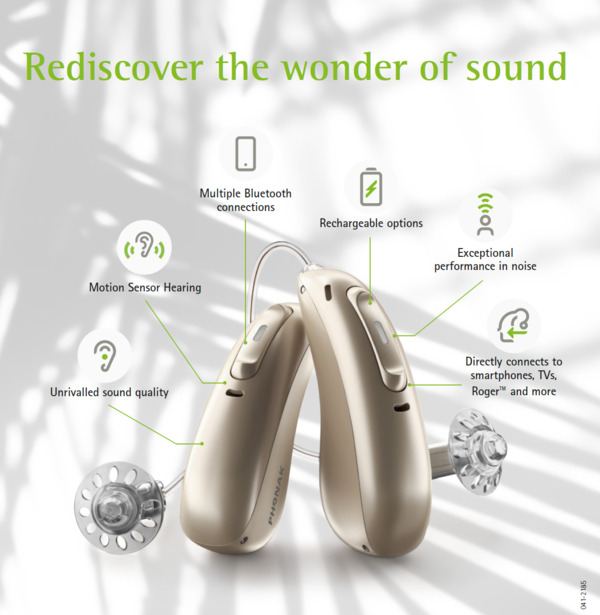 Rediscover the wonder of sound

Multiple Bluetooth connections

Rechargeable options

Exceptional performance in noise

Motion Sensor Hearing

Directly connects to smartphones, TVs, Roger™ and more

Unrivalled sound quality

PHONAK

041-2185